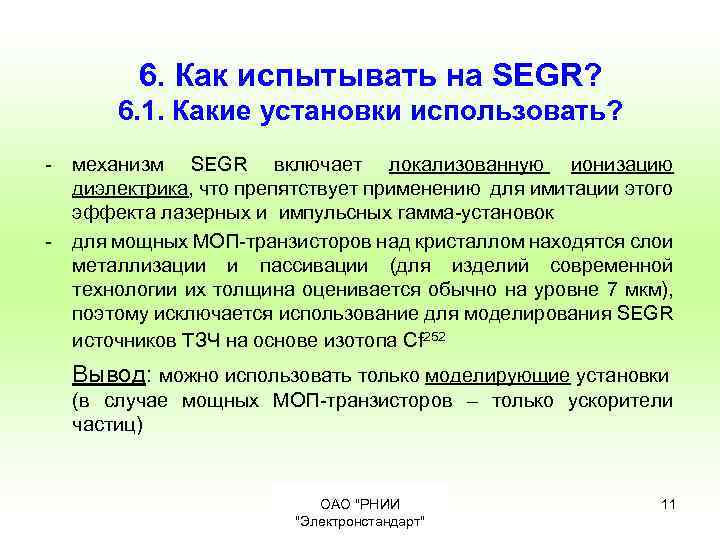 6. Как испытывать на SEGR?
6.1. Какие установки использовать?

- механизм SEGR включает локализованную ионизацию диэлектрика, что препятствует применению для имитации этого эффекта лазерных и импульсных гамма-установок
- для мощных МОП-транзисторов над кристаллом находятся слои металлизации и пассивации (для изделий современной технологии их толщина оценивается обычно на уровне 7 мкм), поэтому исключается использование для моделирования SEGR источников ТЗЧ на основе изотопа $Cf^{252}$

Вывод: можно использовать только моделирующие установки (в случае мощных МОП-транзисторов – только ускорители частиц)

ОАО "РНИИ "Электронстандарт"

11